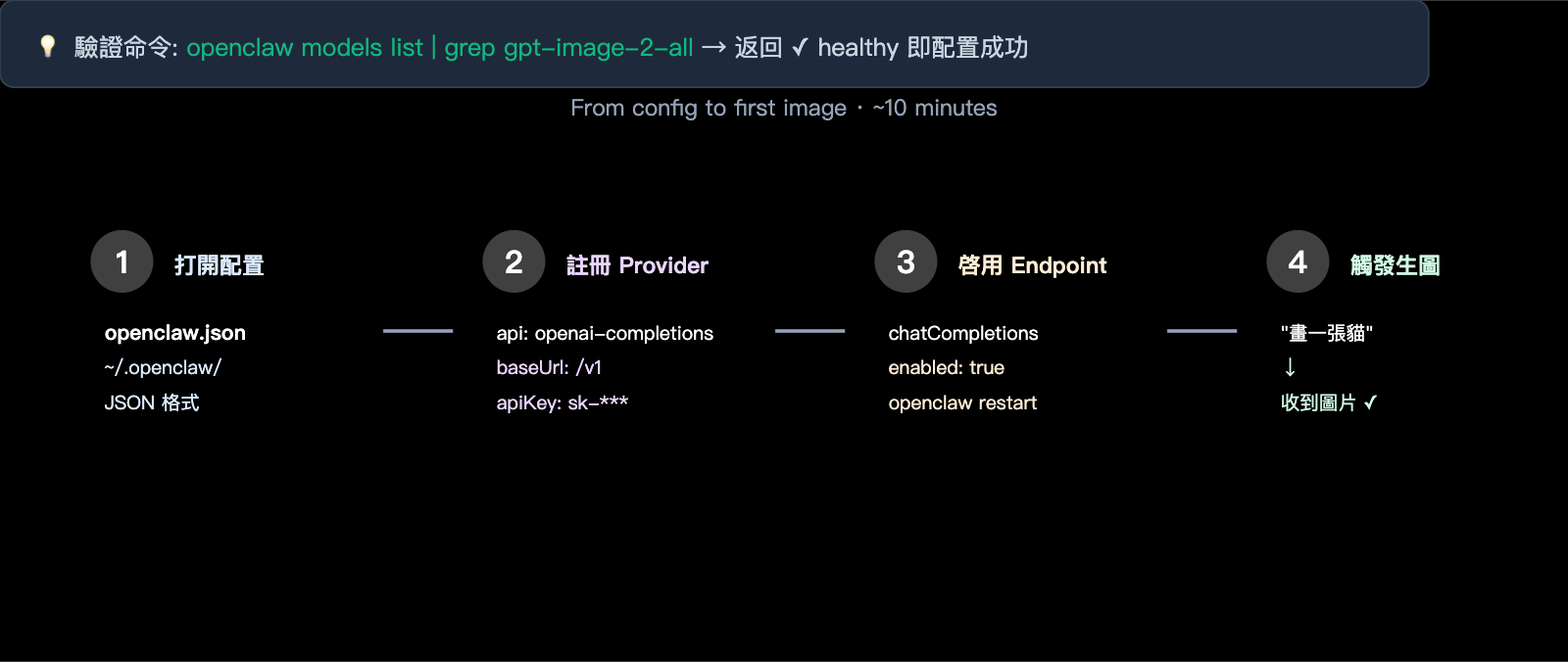 💡 驗證命令: openclaw models list | grep gpt-image-2-all → 返回 ✓ healthy 即配置成功

From config to first image · ~10 minutes

1 打開配置

openclaw.json
~/.openclaw/
JSON 格式

2 註冊 Provider

api: openai-completions
baseUrl: /v1
apiKey: sk-***

3 啓用 Endpoint

chatCompletions
enabled: true
openclaw restart

4 觸發生圖

"畫一張貓"
↓
收到圖片 ✓